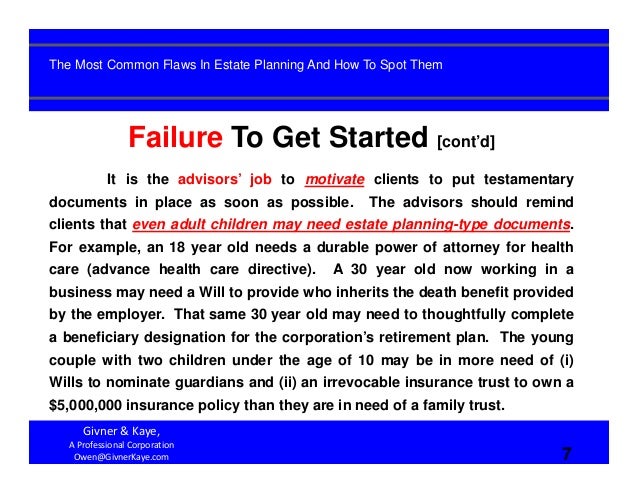 The Most Common Flaws In Estate Planning And How To Spot Them

Failure To Get Started [cont'd]

It is the advisors' job to motivate clients to put testamentary documents in place as soon as possible. The advisors should remind clients that even adult children may need estate planning-type documents. For example, an 18 year old needs a durable power of attorney for health care (advance health care directive). A 30 year old now working in a business may need a Will to provide who inherits the death benefit provided by the employer. That same 30 year old may need to thoughtfully complete a beneficiary designation for the corporation's retirement plan. The young couple with two children under the age of 10 may be in more need of (i) Wills to nominate guardians and (ii) an irrevocable insurance trust to own a $5,000,000 insurance policy than they are in need of a family trust.

Givner & Kaye,
A Professional Corporation
Owen@GivnerKaye.com

7